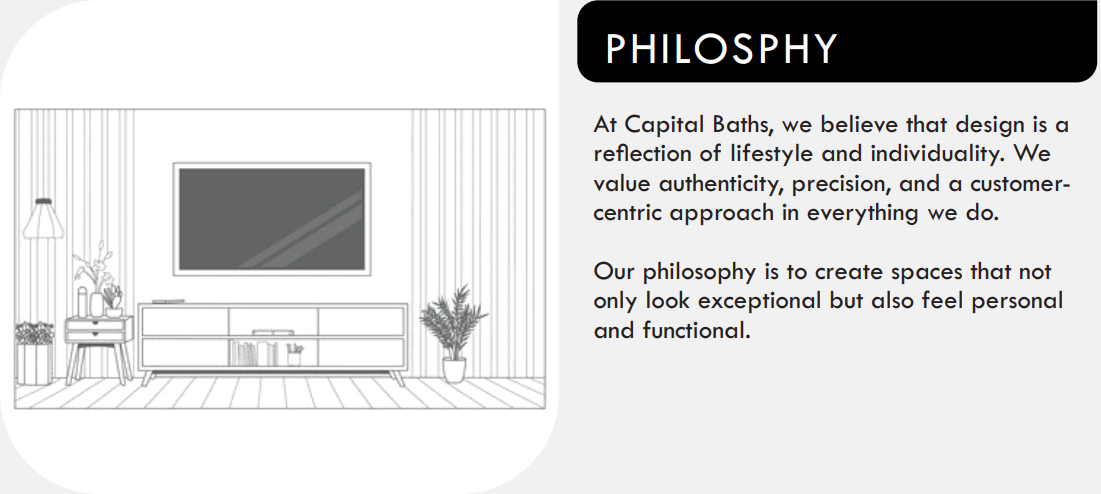 PHILOSPHY

At Capital Baths, we believe that design is a reflection of lifestyle and individuality. We value authenticity, precision, and a customer-centric approach in everything we do.

Our philosophy is to create spaces that not only look exceptional but also feel personal and functional.